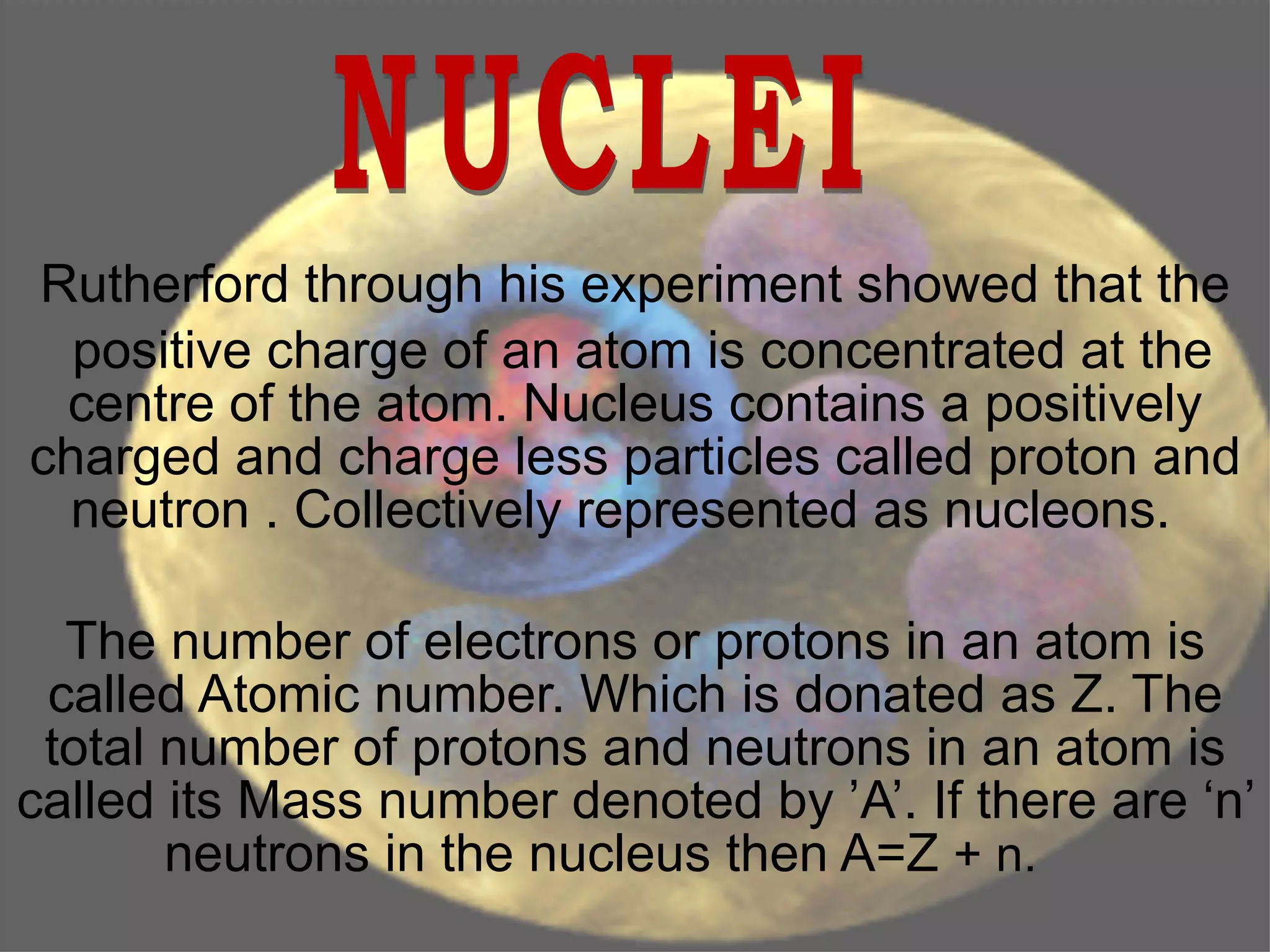 NUCLEI

Rutherford through his experiment showed that the positive charge of an atom is concentrated at the centre of the atom. Nucleus contains a positively charged and charge less particles called proton and neutron . Collectively represented as nucleons.

The number of electrons or protons in an atom is called Atomic number. Which is donated as Z. The total number of protons and neutrons in an atom is called its Mass number denoted by ’A’. If there are ‘n’ neutrons in the nucleus then A=Z + n.